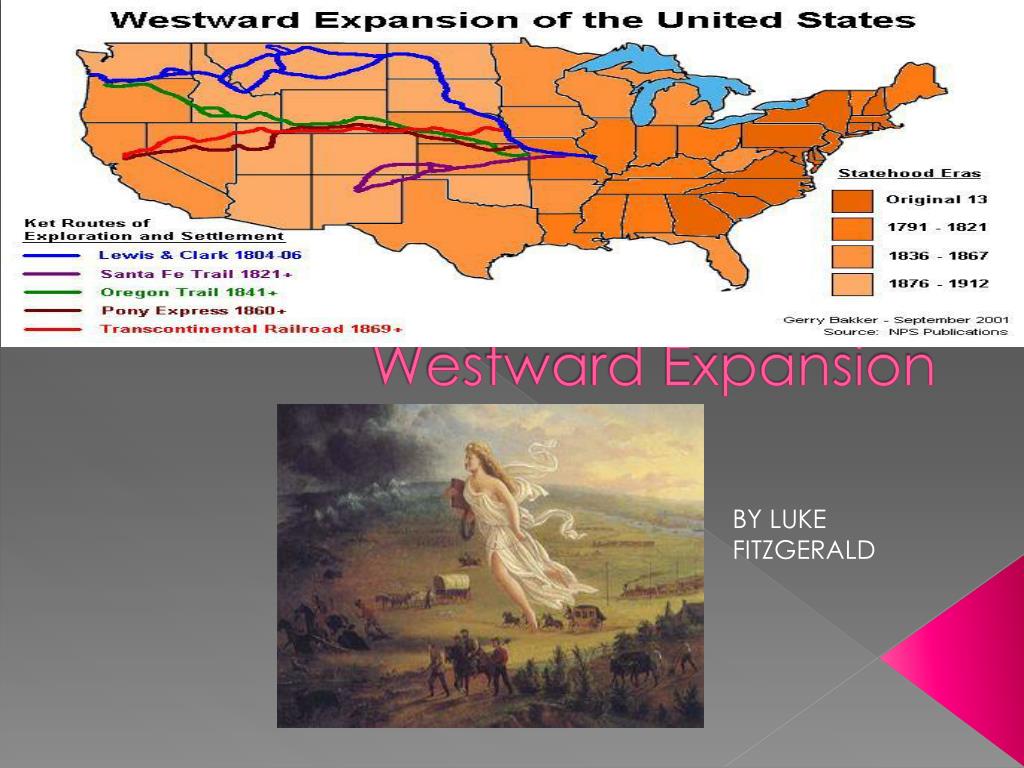 Westward Expansion of the United States

Ket Routes of
Exploration and Settlement
Lewis & Clark 1804-06
Santa Fe Trail 1821+
Oregon Trail 1841+
Pony Express 1860+
Transcontinental Railroad 1869+

Statehood Eras
Original 13
1791 - 1821
1836 - 1867
1876 - 1912

Gerry Bakker - September 2001
Source: NPS Publications

Westward Expansion

BY LUKE FITZGERALD